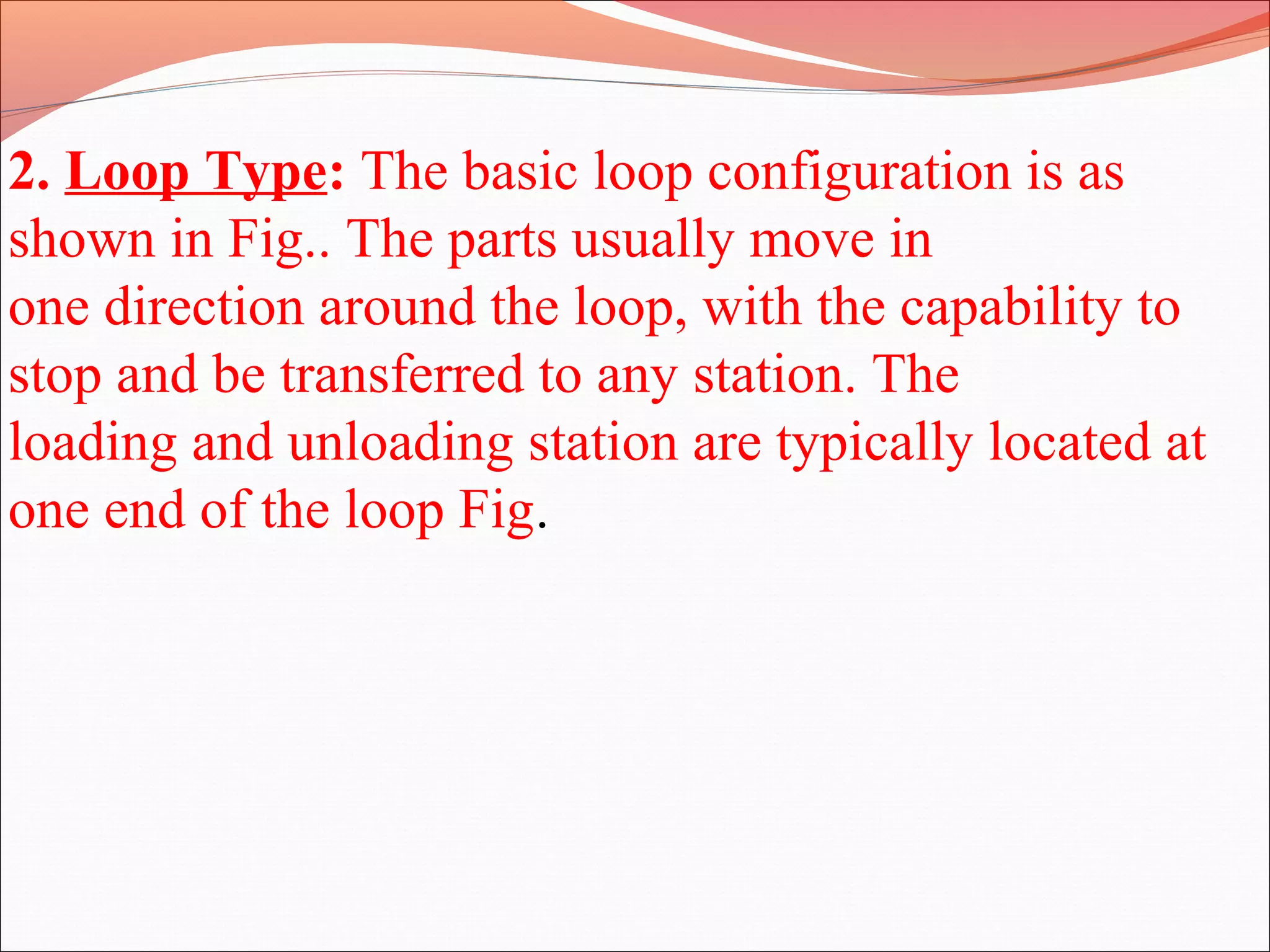 2. Loop Type: The basic loop configuration is as shown in Fig.. The parts usually move in one direction around the loop, with the capability to stop and be transferred to any station. The loading and unloading station are typically located at one end of the loop Fig.